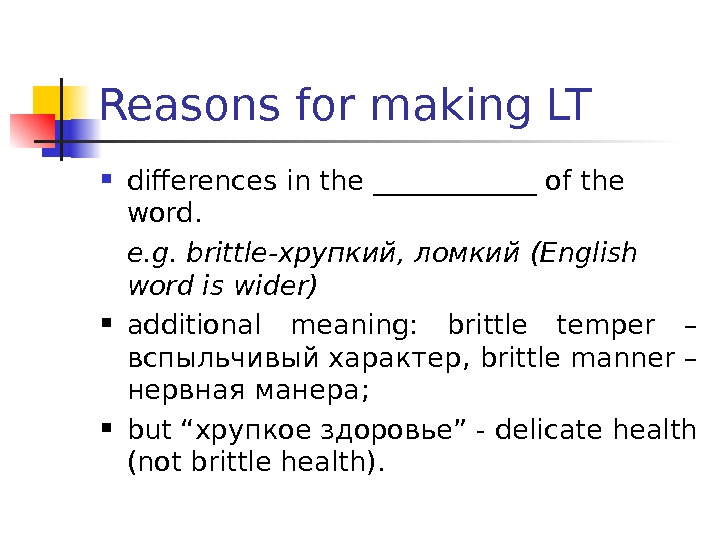 Reasons for making LT

▪ differences in the ____________ of the word.

e.g. brittle-хрупкий, ломкий (English word is wider)

▪ additional meaning: brittle temper – вспыльчивый характер, brittle manner – нервная манера;

▪ but “хрупкое здоровье” - delicate health (not brittle health).